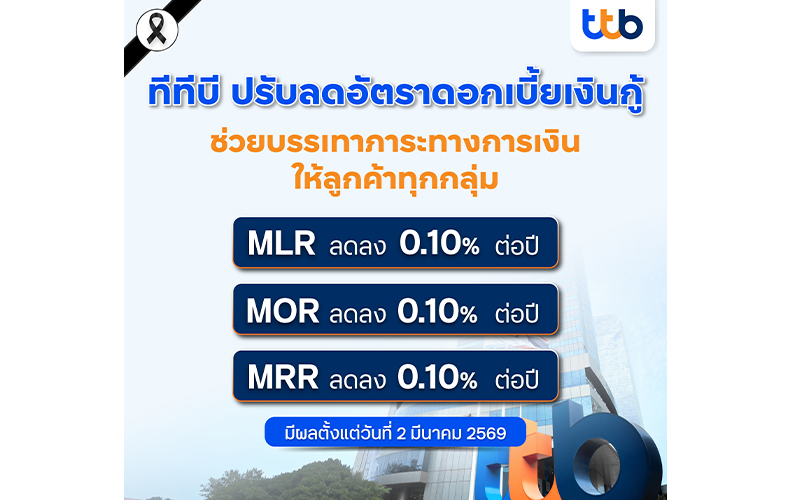 ttb

ทีทีบี ปรับลดอัตราดอกเบี้ยเงินกู้

ช่วยบรรเทาภาระทางการเงิน ให้ลูกค้าทุกกลุ่ม

MLR ลดลง 0.10% ต่อปี

MOR ลดลง 0.10% ต่อปี

MRR ลดลง 0.10% ต่อปี

มีผลตั้งแต่วันที่ 2 มีนาคม 2569

ttb